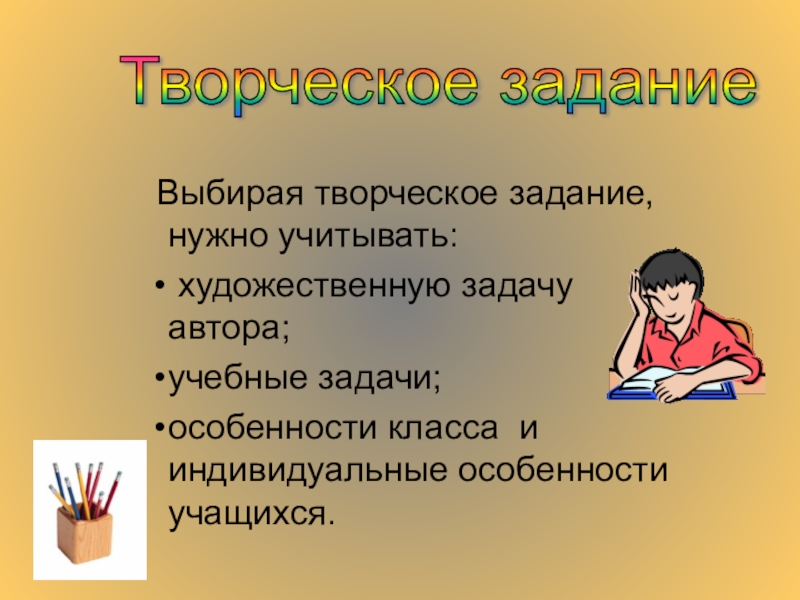 Творческое задание

Выбирая творческое задание, нужно учитывать:

• художественную задачу автора;

•учебные задачи;

•особенности класса и индивидуальные особенности учащихся.